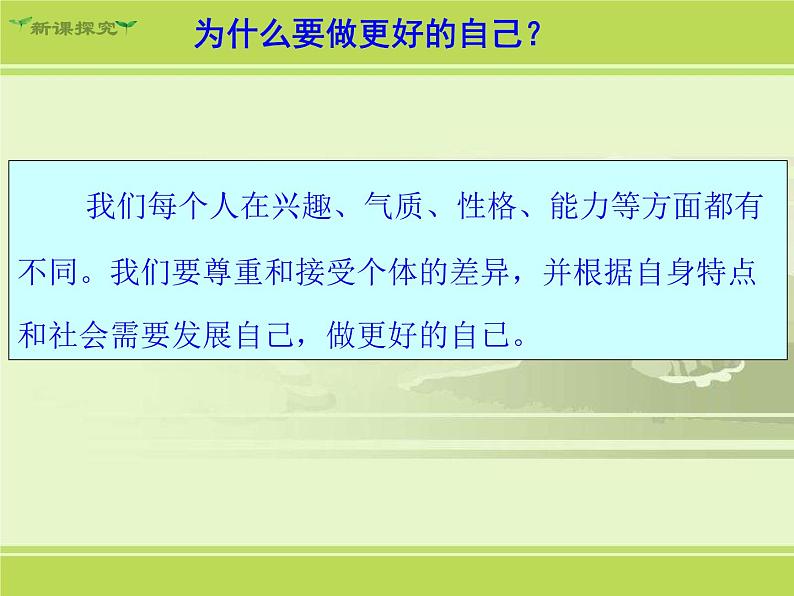 新课探究

为什么要做更好的自己？

我们每个人在兴趣、气质、性格、能力等方面都有不同。我们要尊重和接受个体的差异，并根据自身特点和社会需要发展自己，做更好的自己。